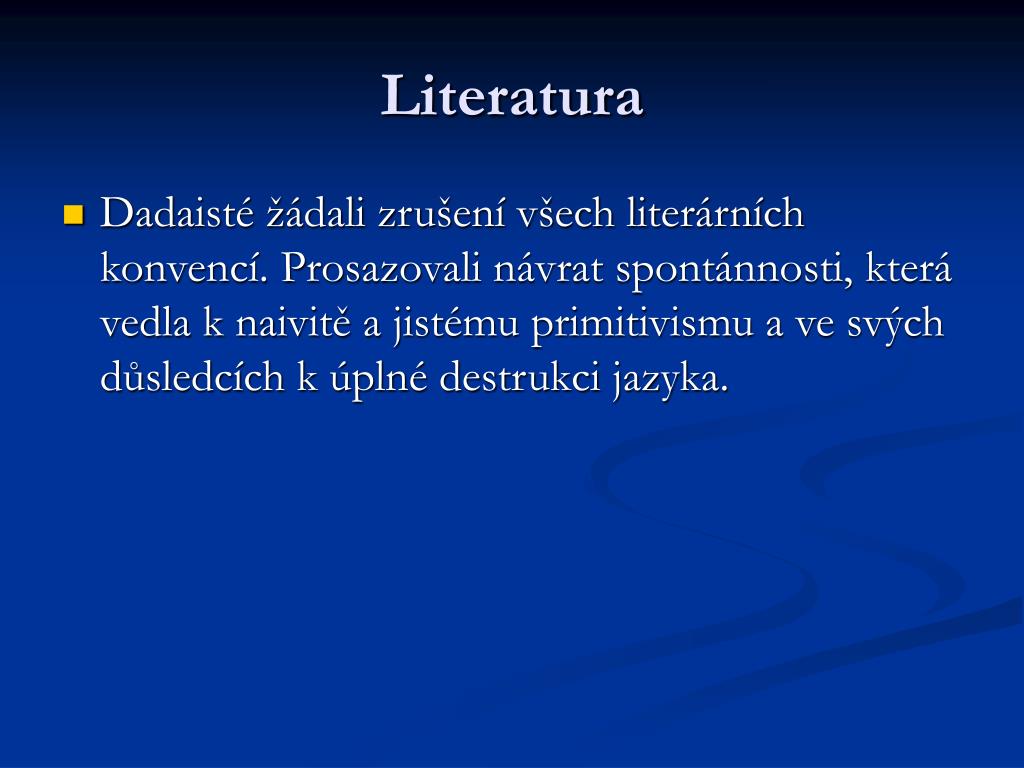 Literatura

Dadaisté žádali zrušení všech literárních konvencí. Prosazovali návrat spontánnosti, která vedla k naivitě a jistému primitivismu a ve svých důsledcích k úplné destrukci jazyka.